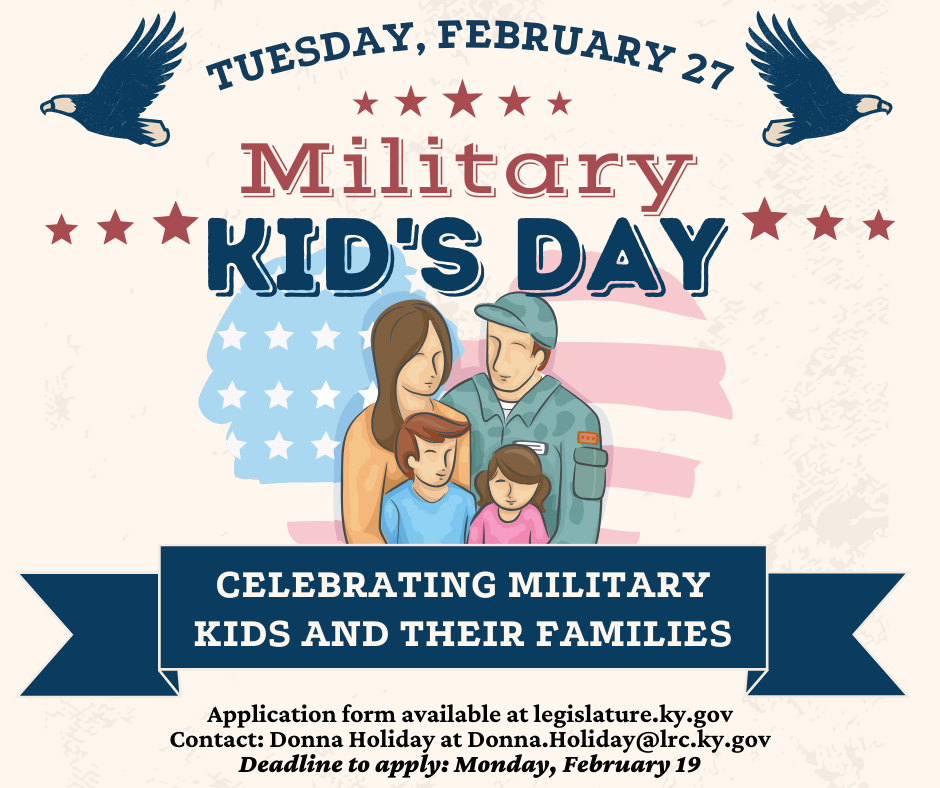 TUESDAY, FEBRUARY 27

Military
KID'S DAY

CELEBRATING MILITARY KIDS AND THEIR FAMILIES

Application form available at legislature.ky.gov
Contact: Donna Holiday at Donna.Holiday@lrc.ky.gov
Deadline to apply: Monday, February 19